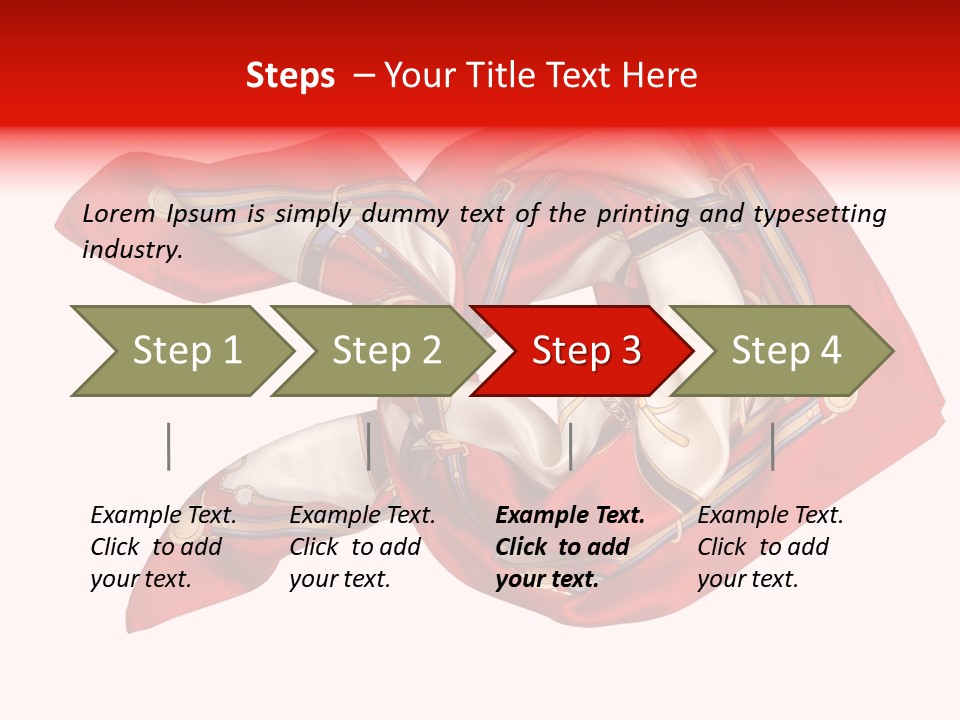 Steps – Your Title Text Here

Lorem Ipsum is simply dummy text of the printing and typesetting industry.

Step 1

Step 2

Step 3

Step 4

Example Text. Click to add your text.

Example Text. Click to add your text.

Example Text. Click to add your text.

Example Text. Click to add your text.